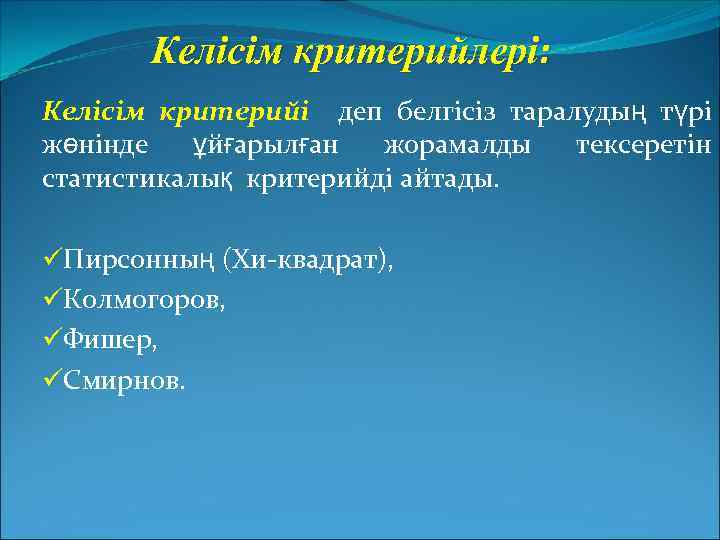 Келісім критерийлері:

Келісім критерийі деп белгісіз таралудың түрі жөнінде ұйғарылған жорамалды тексеретін статистикалық критерийді айтады.

✓Пирсонның (Хи-квадрат),
✓Колмогоров,
✓Фишер,
✓Смирнов.